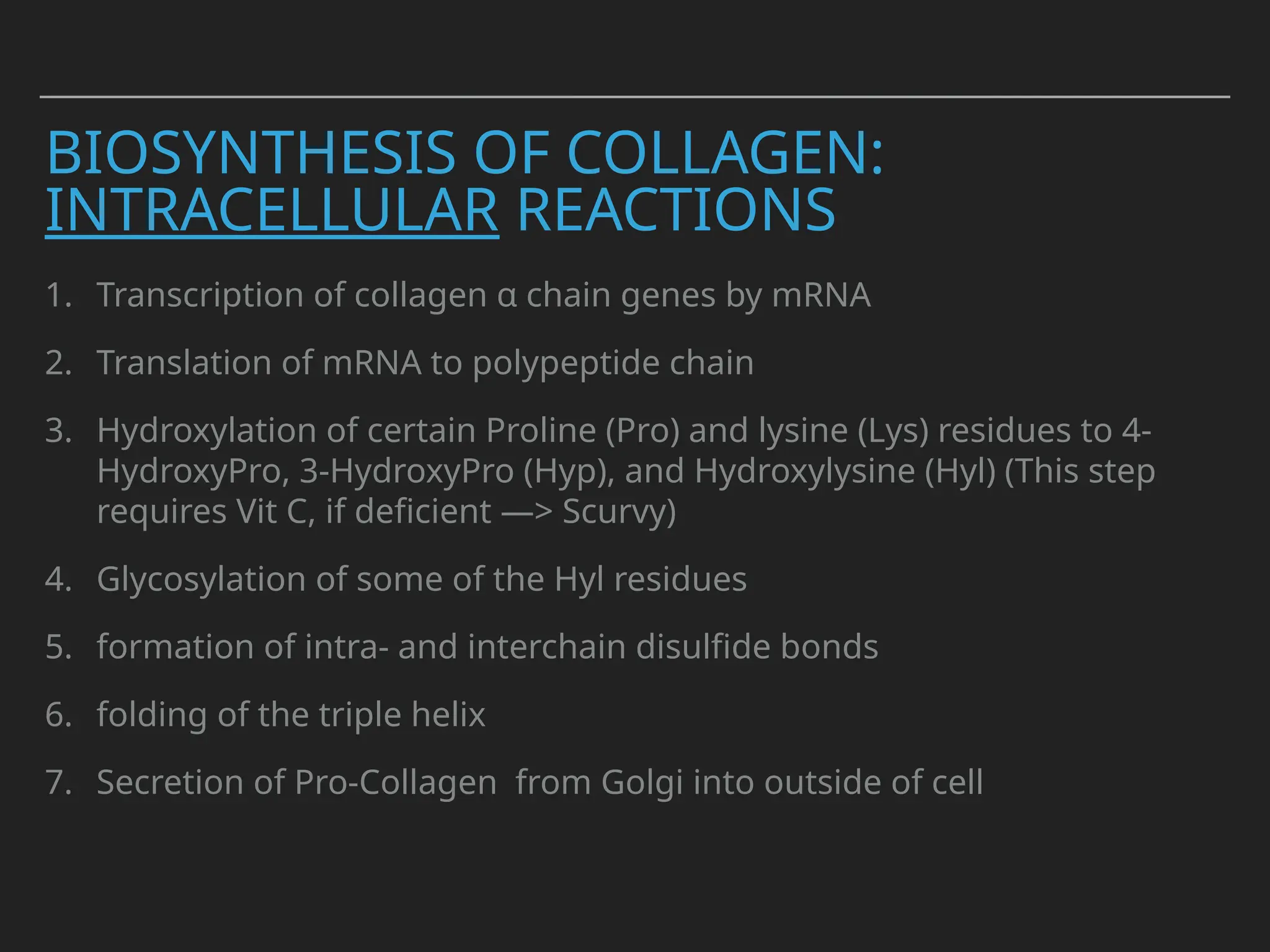 BIOSYNTHESIS OF COLLAGEN: INTRACELLULAR REACTIONS

1. Transcription of collagen α chain genes by mRNA

2. Translation of mRNA to polypeptide chain

3. Hydroxylation of certain Proline (Pro) and lysine (Lys) residues to 4-HydroxyPro, 3-HydroxyPro (Hyp), and Hydroxylysine (Hyl) (This step requires Vit C, if deficient —> Scurvy)

4. Glycosylation of some of the Hyl residues

5. formation of intra- and interchain disulfide bonds

6. folding of the triple helix

7. Secretion of Pro-Collagen from Golgi into outside of cell